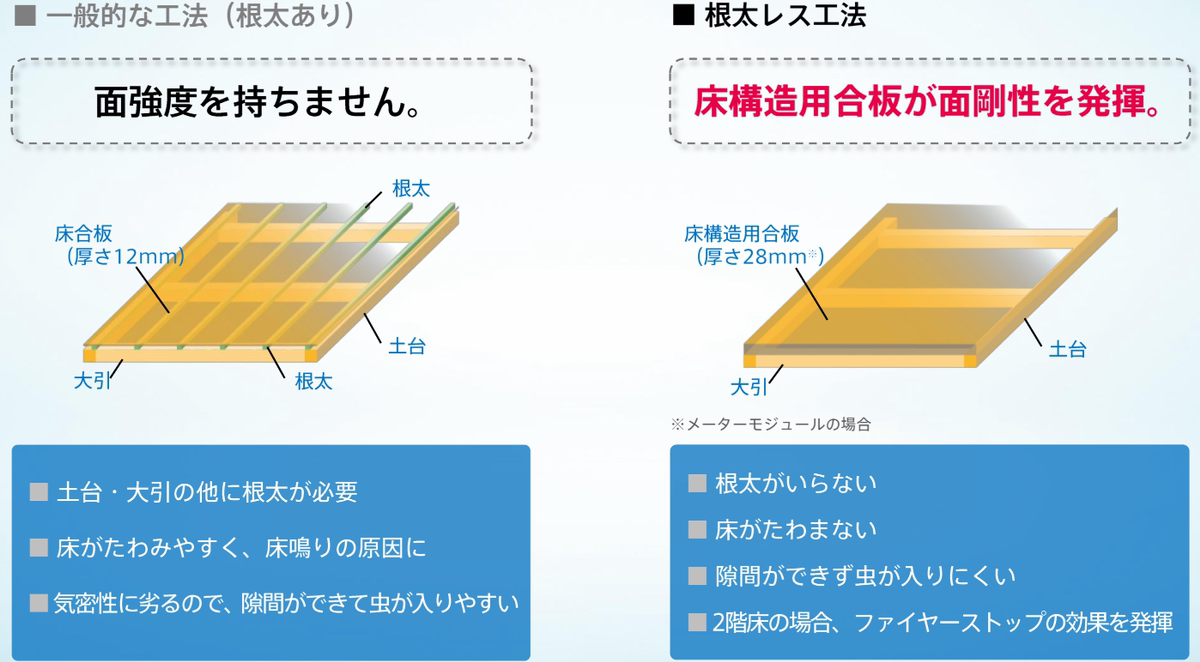 ■ 一般的な工法（根太あり）

面強度を持ちません。

根太

床合板
（厚さ12mm）

土台

大引

根太

■ 土台・大引の他に根太が必要

■ 床がたわみやすく、床鳴りの原因に

■ 気密性に劣るので、隙間ができて虫が入りやすい

■ 根太レス工法

床構造用合板が面剛性を発揮。

床構造用合板
（厚さ28mm※）

土台

大引

※メーターモジュールの場合

■ 根太がいらない

■ 床がたわまない

■ 隙間ができず虫が入りにくい

■ 2階床の場合、ファイヤーストップの効果を発揮